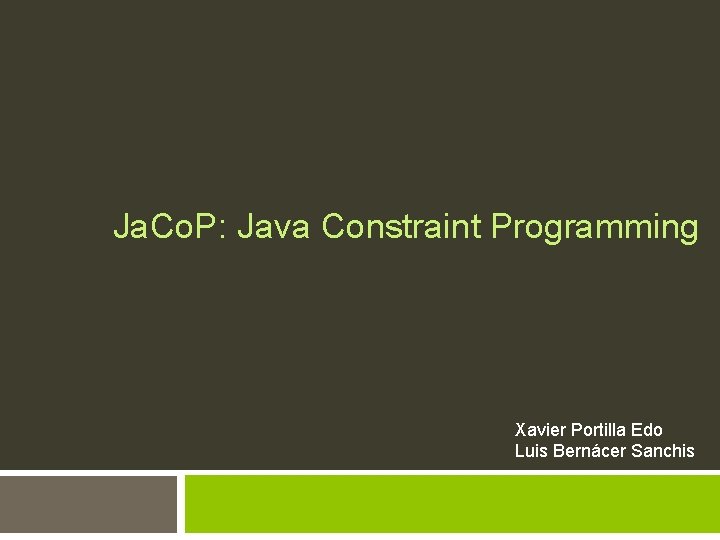 JaCoP: Java Constraint Programming

Xavier Portilla Edo
Luis Bernácer Sanchis